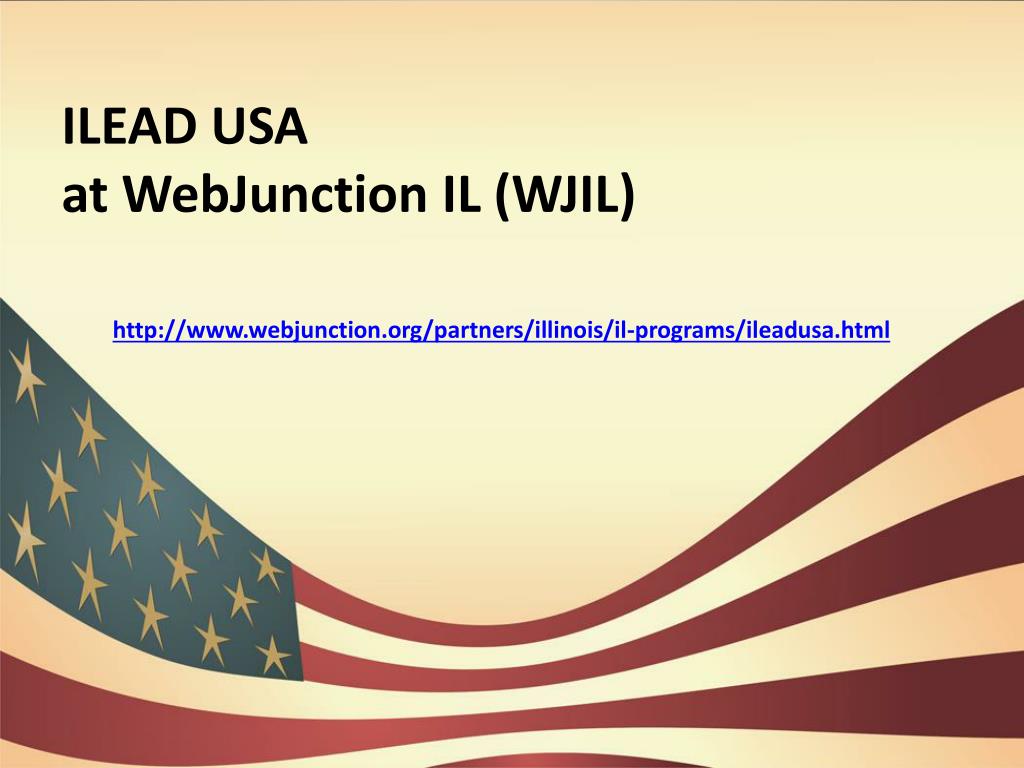 ILEAD USA
at WebJunction IL (WJIL)

http://www.webjunction.org/partners/illinois/il-programs/ileadusa.html